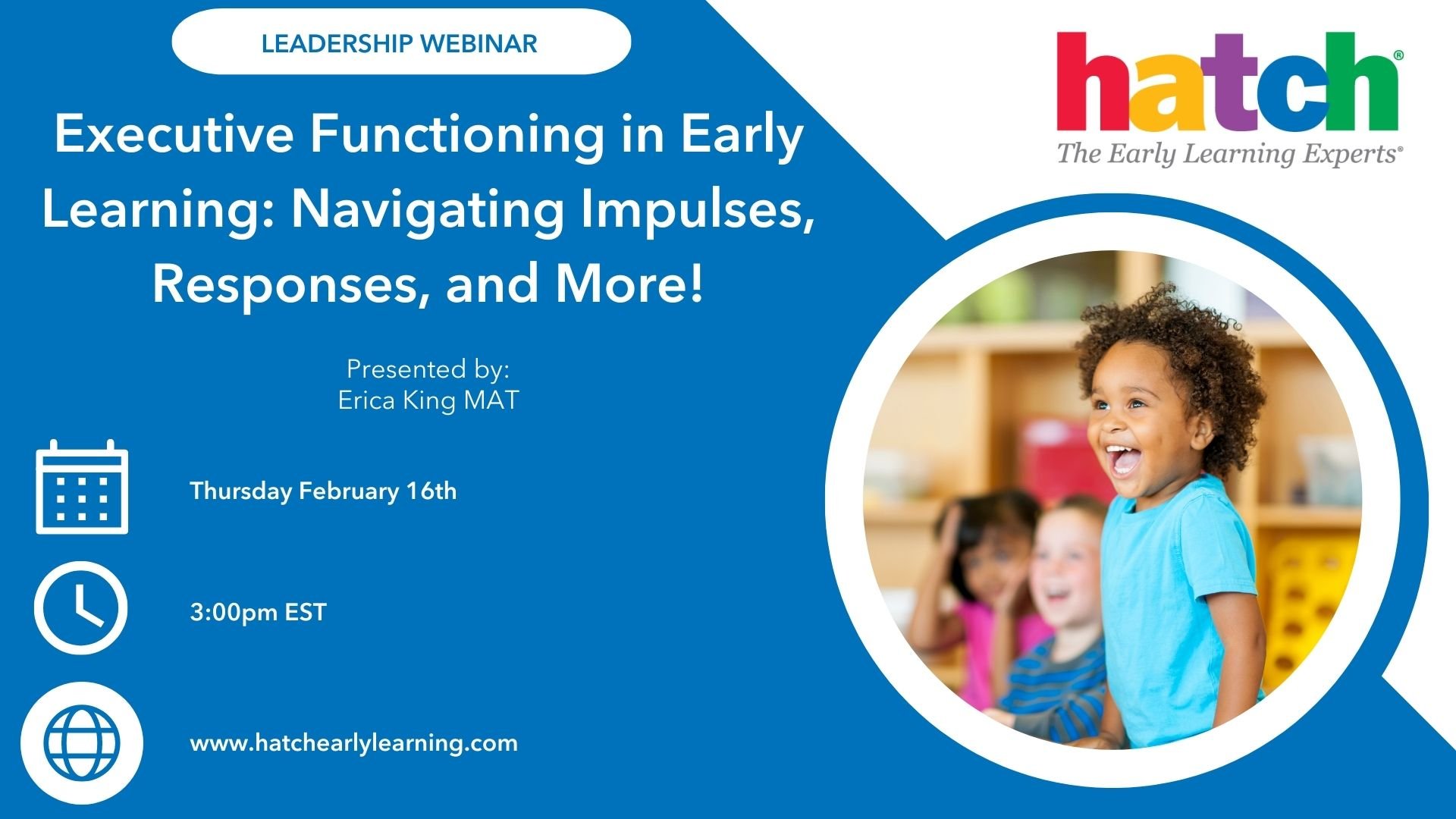 LEADERSHIP WEBINAR

hatch®
The Early Learning Experts®

Executive Functioning in Early Learning: Navigating Impulses, Responses, and More!

Presented by:
Erica King MAT

Thursday February 16th

3:00pm EST

www.hatchearlylearning.com